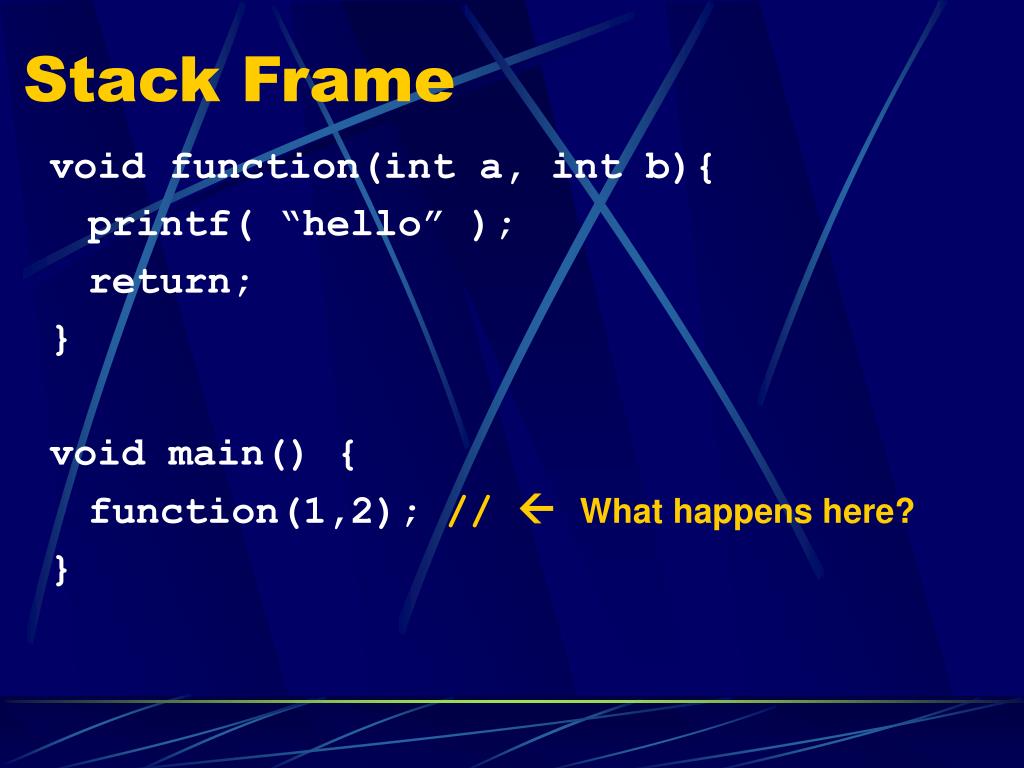 Stack Frame

void function(int a, int b){
printf( “hello” );
return;
}

void main() {
function(1,2); // ← What happens here?
}